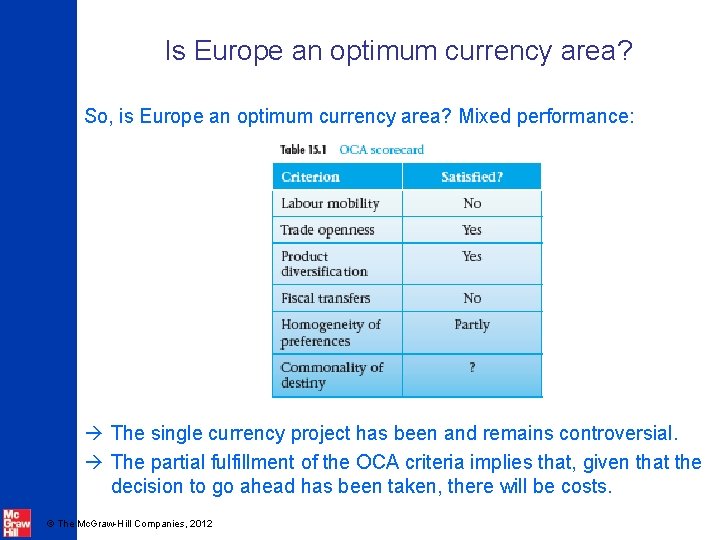 Is Europe an optimum currency area?

So, is Europe an optimum currency area? Mixed performance:

Table 15.1 OCA scorecard

| Criterion | Satisfied? |
|---|---|
| Labour mobility | No |
| Trade openness | Yes |
| Product diversification | Yes |
| Fiscal transfers | No |
| Homogeneity of preferences | Partly |
| Commonality of destiny | ? |

→ The single currency project has been and remains controversial.

→ The partial fulfillment of the OCA criteria implies that, given that the decision to go ahead has been taken, there will be costs.

Mc Graw Hill

© The McGraw-Hill Companies, 2012